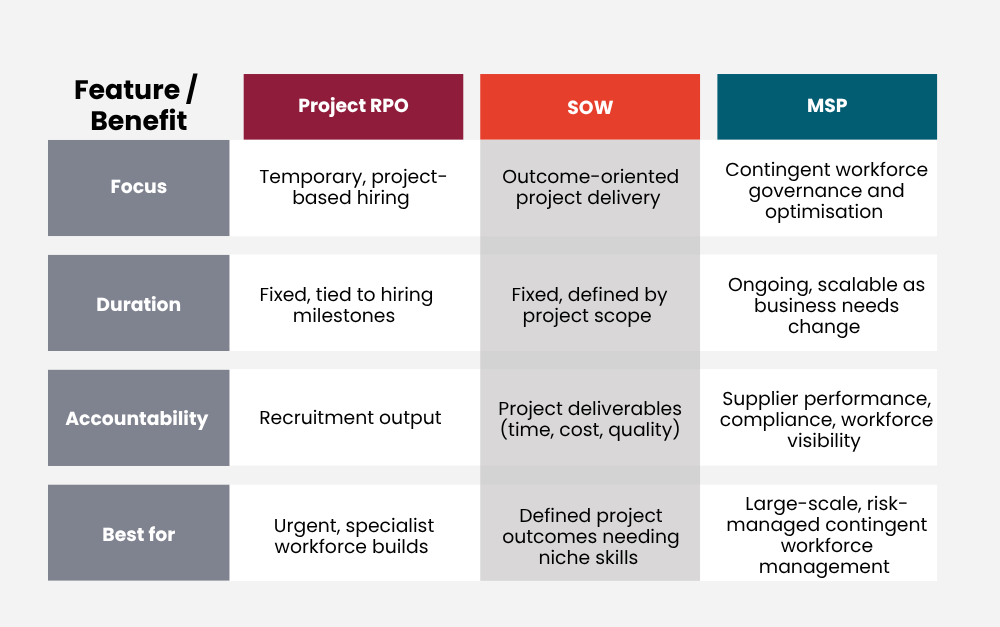 | Feature / Benefit | Project RPO | SOW | MSP |
|---|---|---|---|
| Focus | Temporary, project-based hiring | Outcome-oriented project delivery | Contingent workforce governance and optimisation |
| Duration | Fixed, tied to hiring milestones | Fixed, defined by project scope | Ongoing, scalable as business needs change |
| Accountability | Recruitment output | Project deliverables (time, cost, quality) | Supplier performance, compliance, workforce visibility |
| Best for | Urgent, specialist workforce builds | Defined project outcomes needing niche skills | Large-scale, risk-managed contingent workforce management |